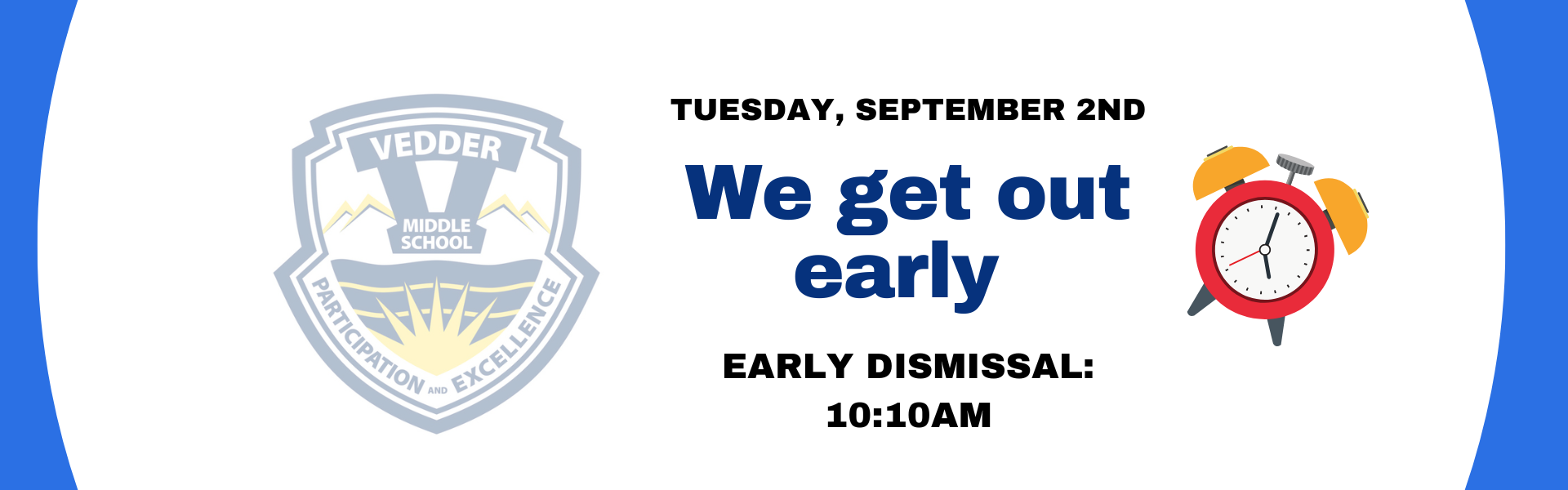 VEDDER
MIDDLE SCHOOL
PARTICIPATION AND EXCELLENCE

TUESDAY, SEPTEMBER 2ND

We get out early

EARLY DISMISSAL:
10:10AM